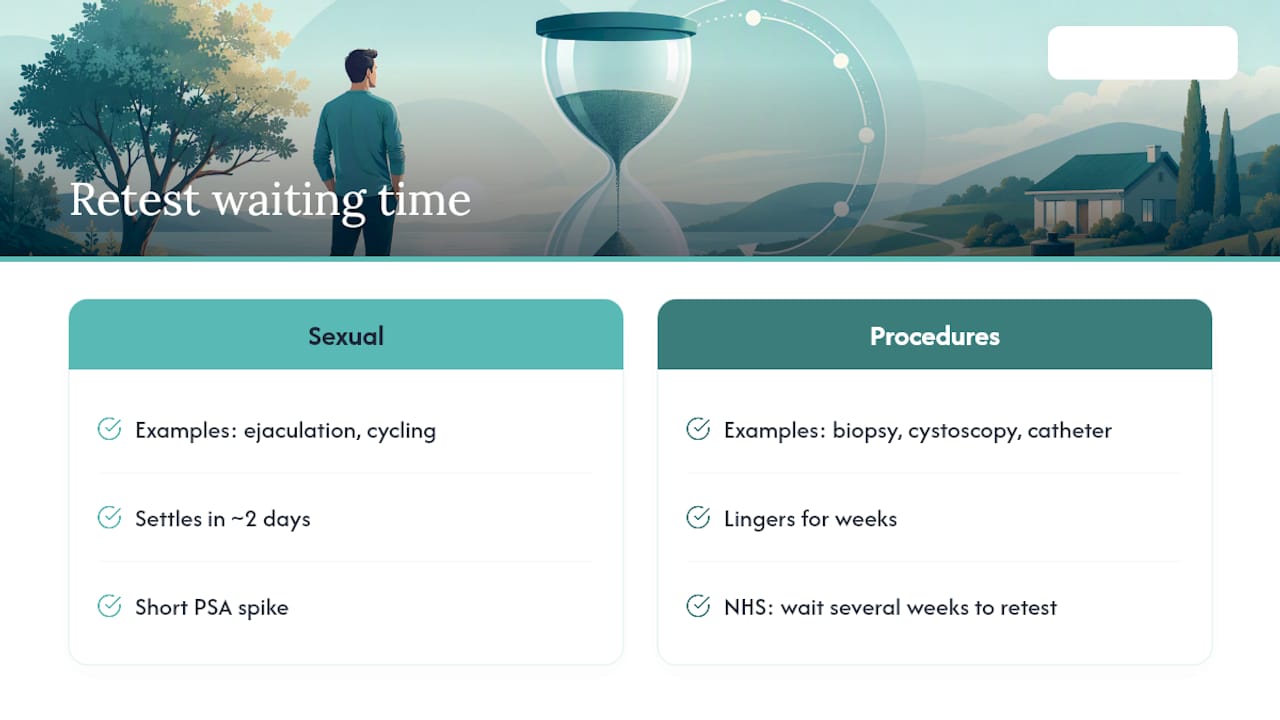 Retest waiting time

Sexual

Examples: ejaculation, cycling

Settles in ~2 days

Short PSA spike

Procedures

Examples: biopsy, cystoscopy, catheter

Lingers for weeks

NHS: wait several weeks to retest